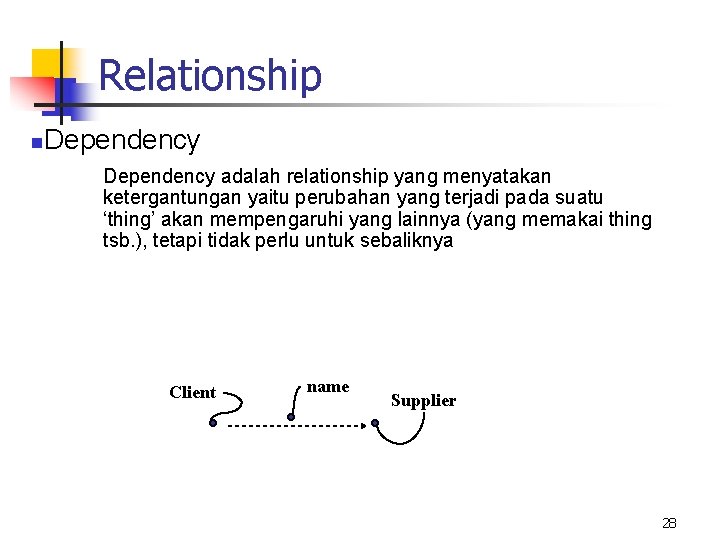 Relationship

Dependency

Dependency adalah relationship yang menyatakan ketergantungan yaitu perubahan yang terjadi pada suatu ‘thing’ akan mempengaruhi yang lainnya (yang memakai thing tsb.), tetapi tidak perlu untuk sebaliknya

Client

name

Supplier

28